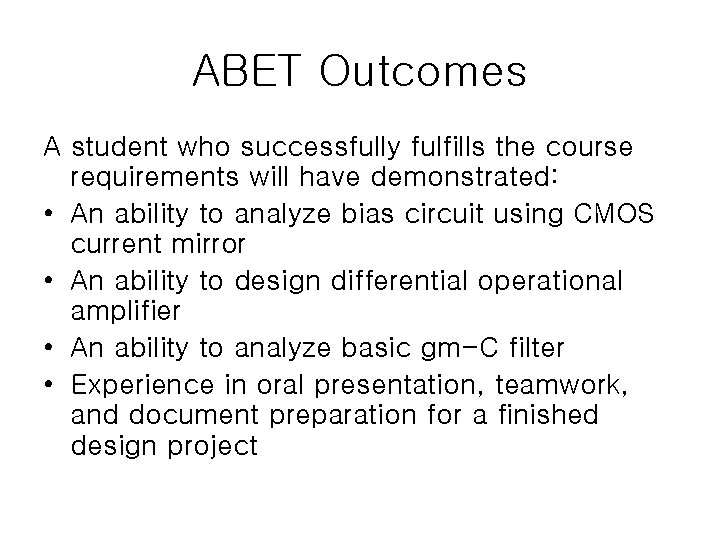 ABET Outcomes

A student who successfully fulfills the course requirements will have demonstrated:

• An ability to analyze bias circuit using CMOS current mirror
• An ability to design differential operational amplifier
• An ability to analyze basic gm-C filter
• Experience in oral presentation, teamwork, and document preparation for a finished design project